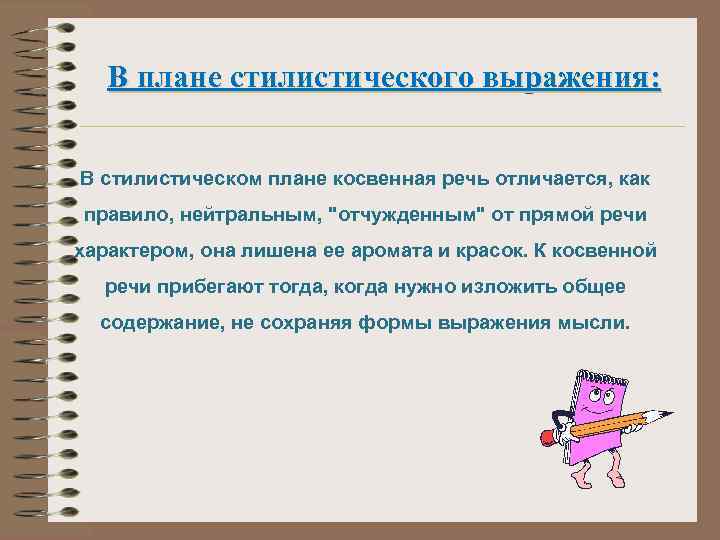 В плане стилистического выражения:

В стилистическом плане косвенная речь отличается, как правило, нейтральным, "отчужденным" от прямой речи характером, она лишена ее аромата и красок. К косвенной речи прибегают тогда, когда нужно изложить общее содержание, не сохраняя формы выражения мысли.